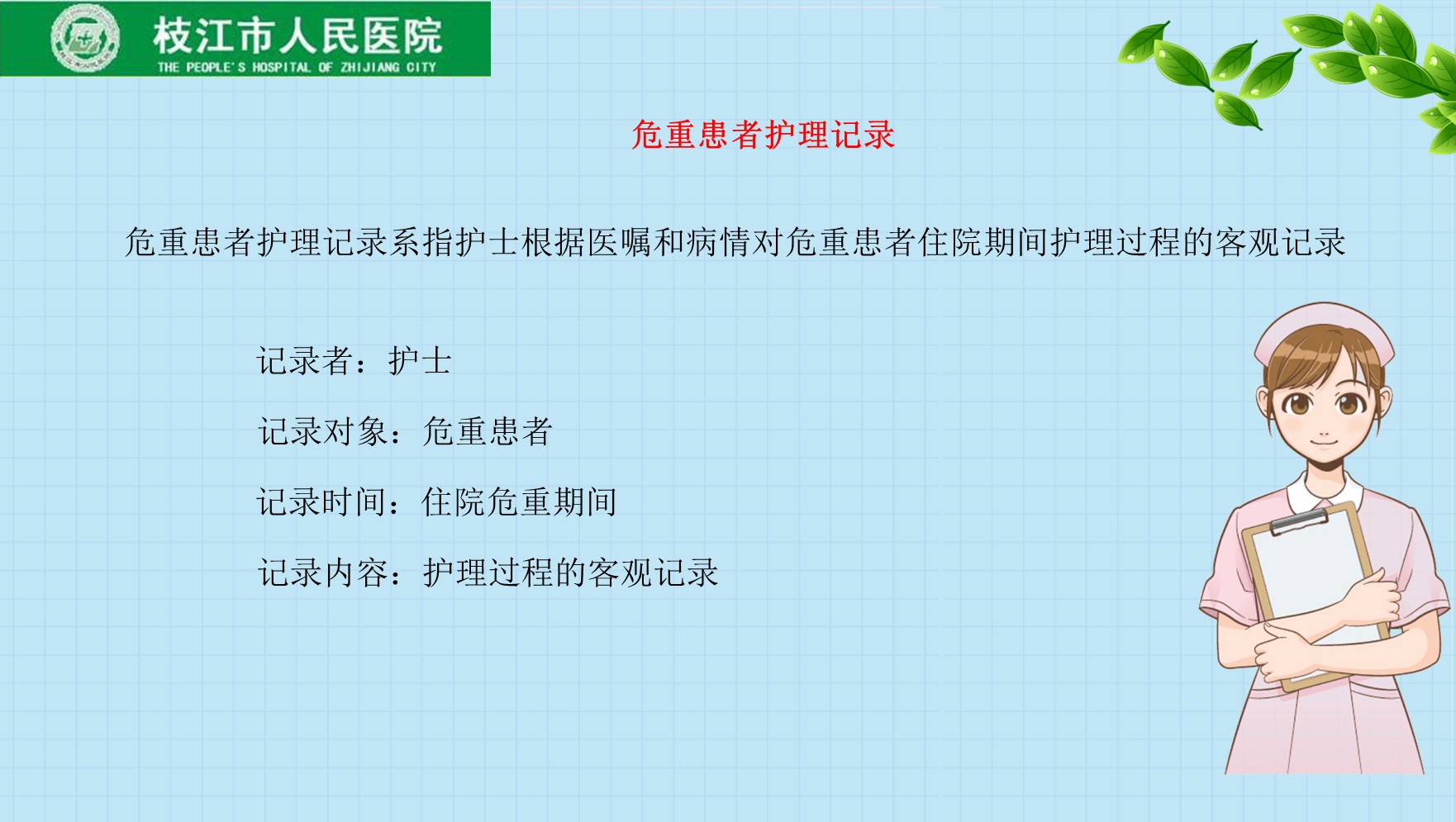 枝江市人民医院
THE PEOPLE'S HOSPITAL OF ZHIJIANG CITY

危重患者护理记录

危重患者护理记录系指护士根据医嘱和病情对危重患者住院期间护理过程的客观记录

记录者：护士

记录对象：危重患者

记录时间：住院危重期间

记录内容：护理过程的客观记录